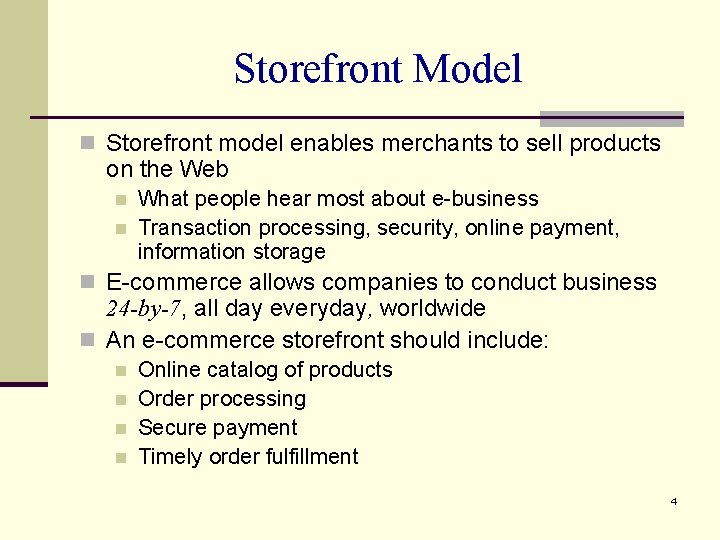 Storefront Model

Storefront model enables merchants to sell products on the Web

What people hear most about e-business

Transaction processing, security, online payment, information storage

E-commerce allows companies to conduct business 24-by-7, all day everyday, worldwide

An e-commerce storefront should include:

Online catalog of products

Order processing

Secure payment

Timely order fulfillment

4